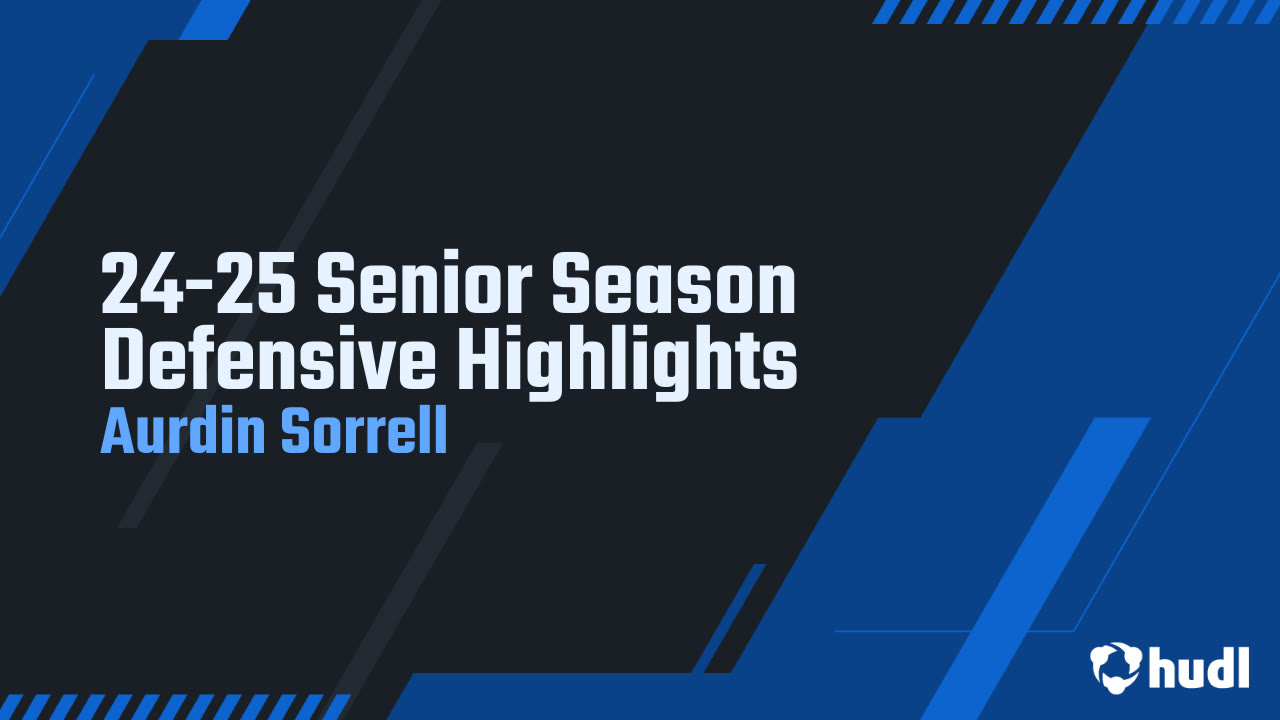 24-25 Senior Season Defensive Highlights
Aurdin Sorrell

hudl